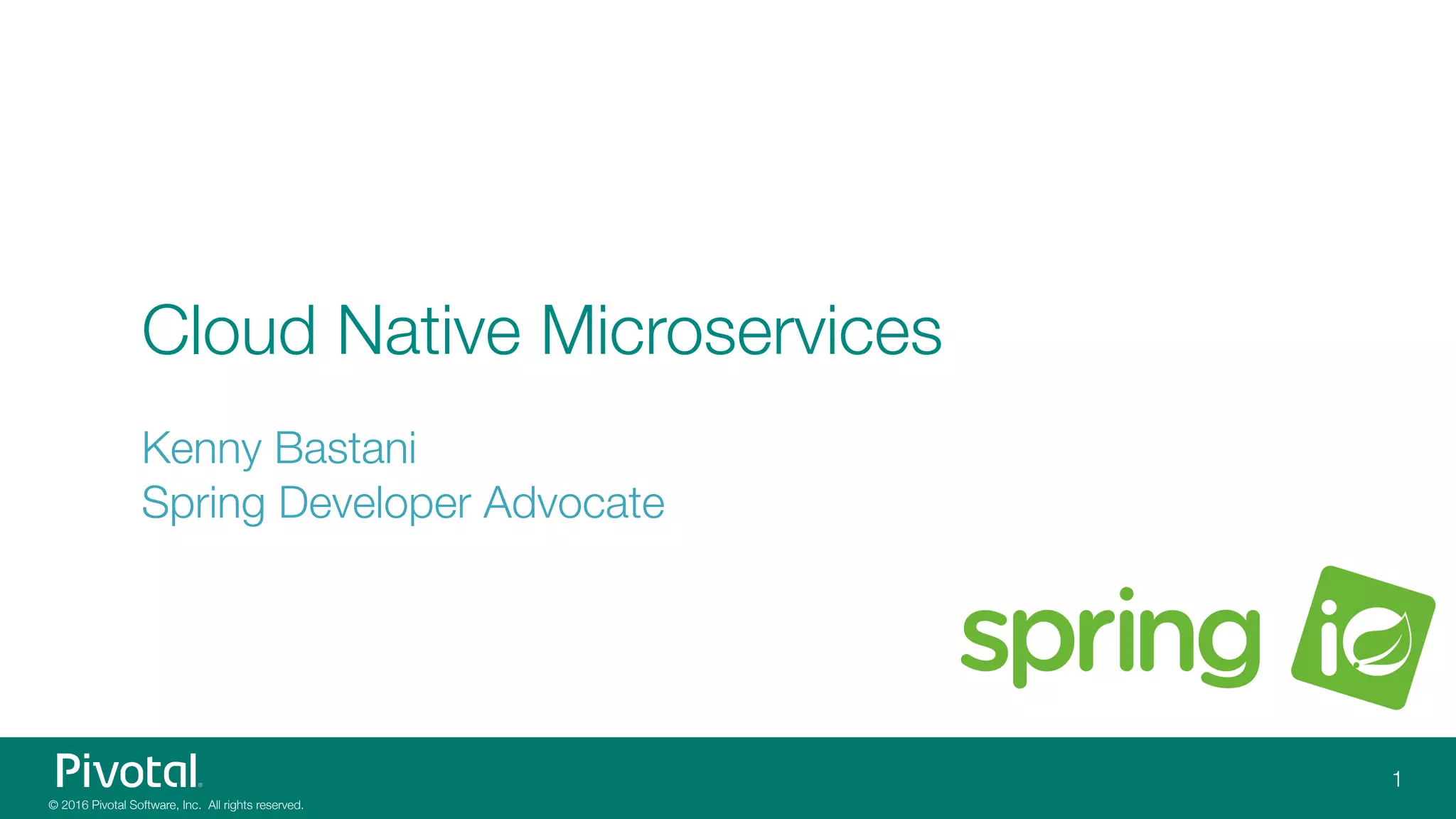 Cloud Native Microservices

Kenny Bastani
Spring Developer Advocate

spring io

Pivotal

© 2016 Pivotal Software, Inc. All rights reserved.

1